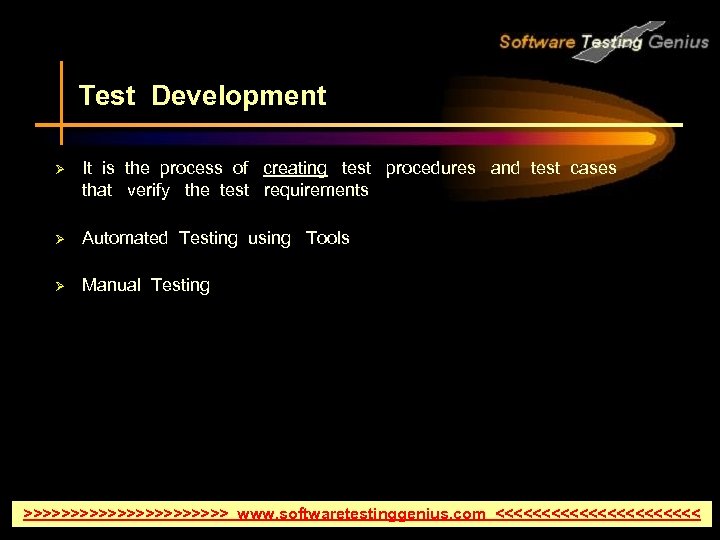 Software Testing Genius

Test Development

➢ It is the process of creating test procedures and test cases that verify the test requirements

➢ Automated Testing using Tools

➢ Manual Testing

>>>>>>>>>>>>>>>>>>>>>> www.softwaretestinggenius.com <<<<<<<<<<<<<<<<<<<<<<